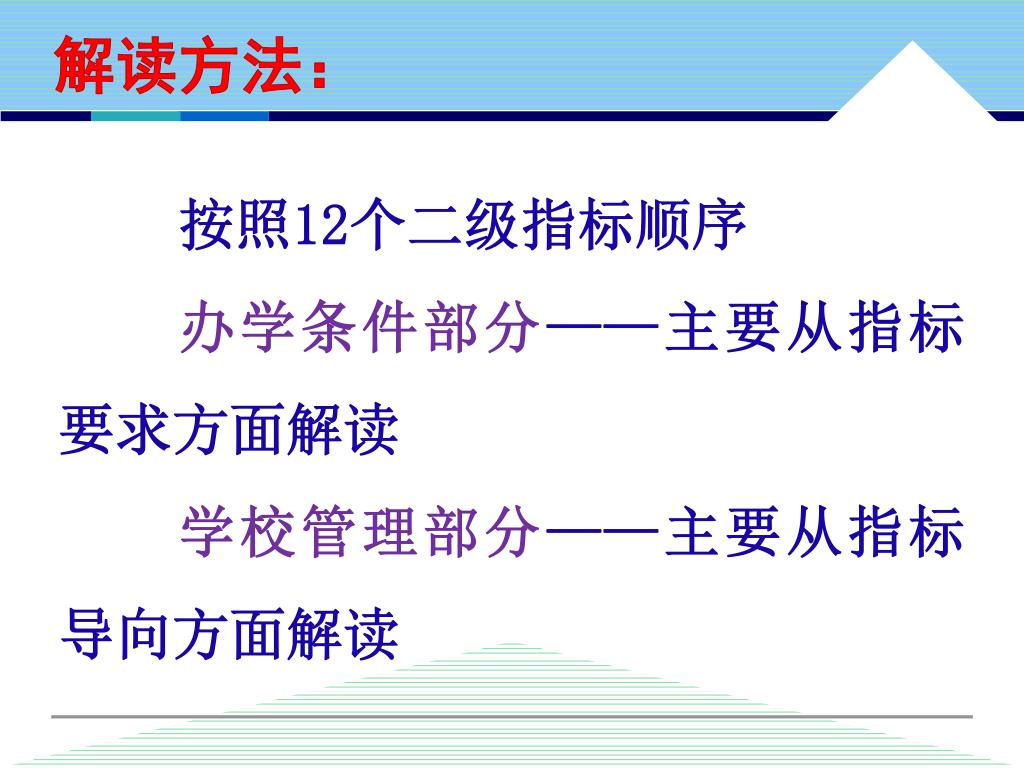 解读方法：

按照12个二级指标顺序

办学条件部分——主要从指标要求方面解读

学校管理部分——主要从指标导向方面解读